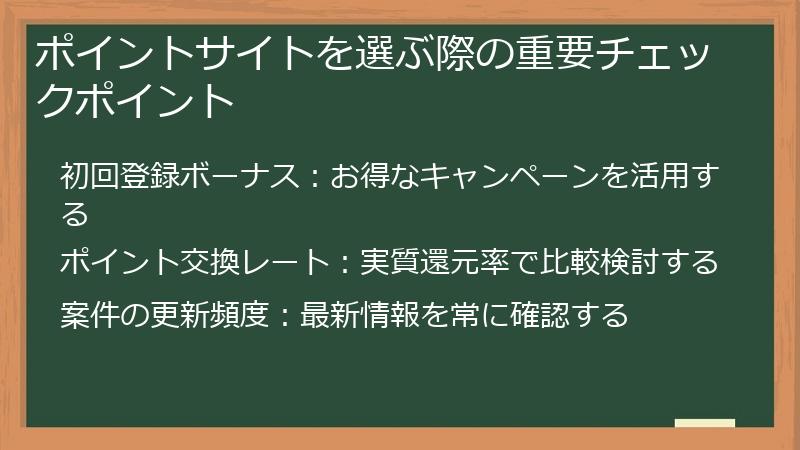 ポイントサイトを選ぶ際の重要チェックポイント

初回登録ボーナス：お得なキャンペーンを活用する

ポイント交換レート：実質還元率で比較検討する

案件の更新頻度：最新情報を常に確認する